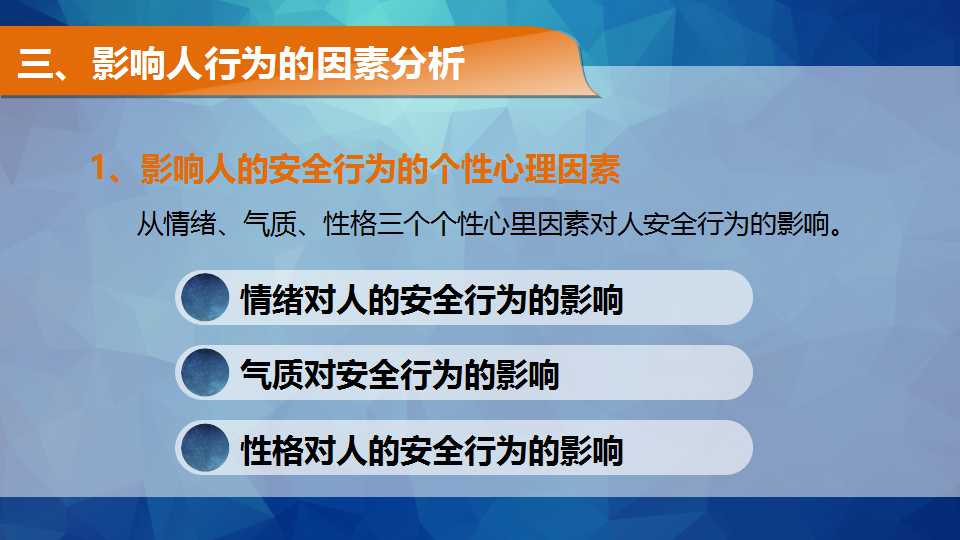 三、影响人行为的因素分析

1、影响人的安全行为的个性心理因素

从情绪、气质、性格三个个性心里因素对人安全行为的影响。

情绪对人的安全行为的影响

气质对安全行为的影响

性格对人的安全行为的影响